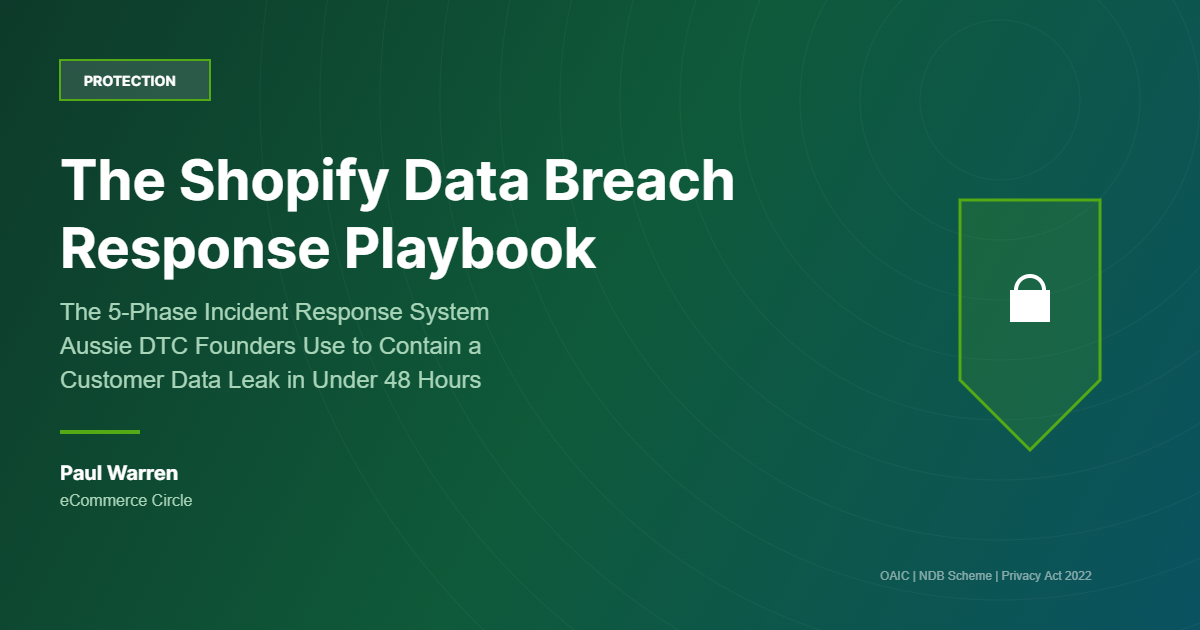 PROTECTION

The Shopify Data Breach Response Playbook

The 5-Phase Incident Response System Aussie DTC Founders Use to Contain a Customer Data Leak in Under 48 Hours

Paul Warren
eCommerce Circle

OAIC | NDB Scheme | Privacy Act 2022